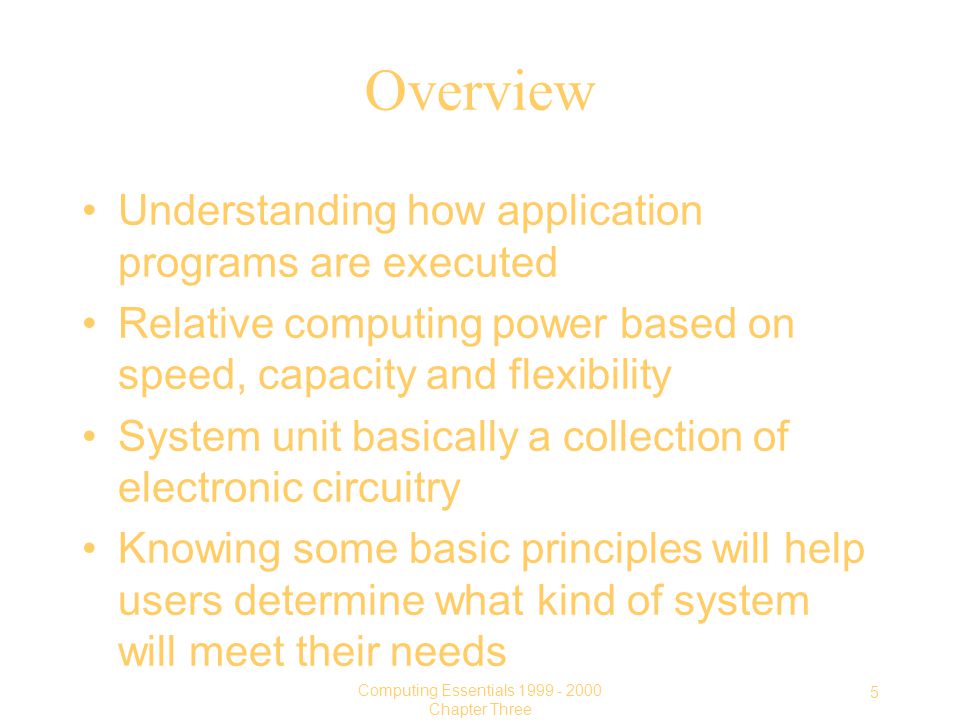 Overview

• Understanding how application programs are executed
• Relative computing power based on speed, capacity and flexibility
• System unit basically a collection of electronic circuitry
• Knowing some basic principles will help users determine what kind of system will meet their needs

Computing Essentials 1999 - 2000
Chapter Three

5